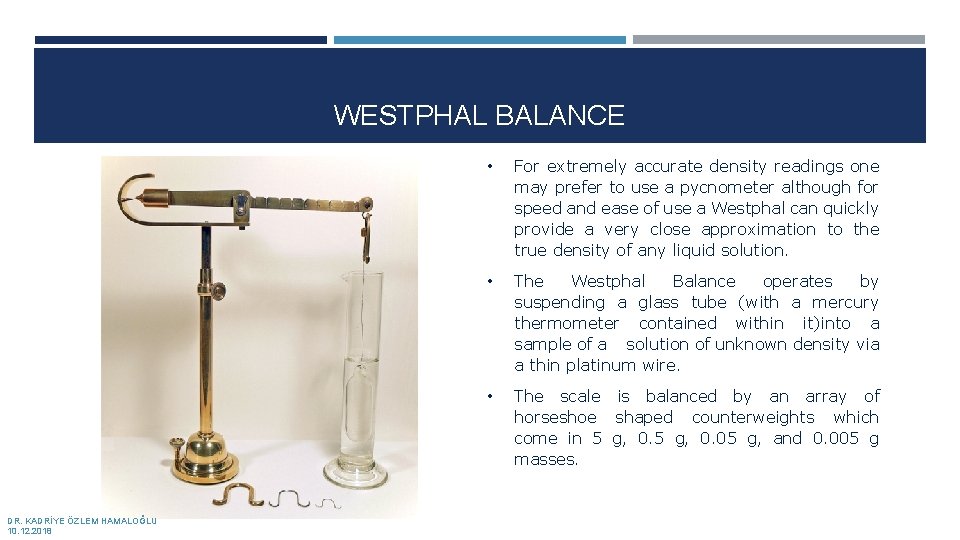 WESTPHAL BALANCE

• For extremely accurate density readings one may prefer to use a pycnometer although for speed and ease of use a Westphal can quickly provide a very close approximation to the true density of any liquid solution.

• The Westphal Balance operates by suspending a glass tube (with a mercury thermometer contained within it)into a sample of a solution of unknown density via a thin platinum wire.

• The scale is balanced by an array of horseshoe shaped counterweights which come in 5 g, 0.5 g, 0.05 g, and 0.005 g masses.

DR. KADRİYE ÖZLEM HAMALOĞLU
10.12.2018